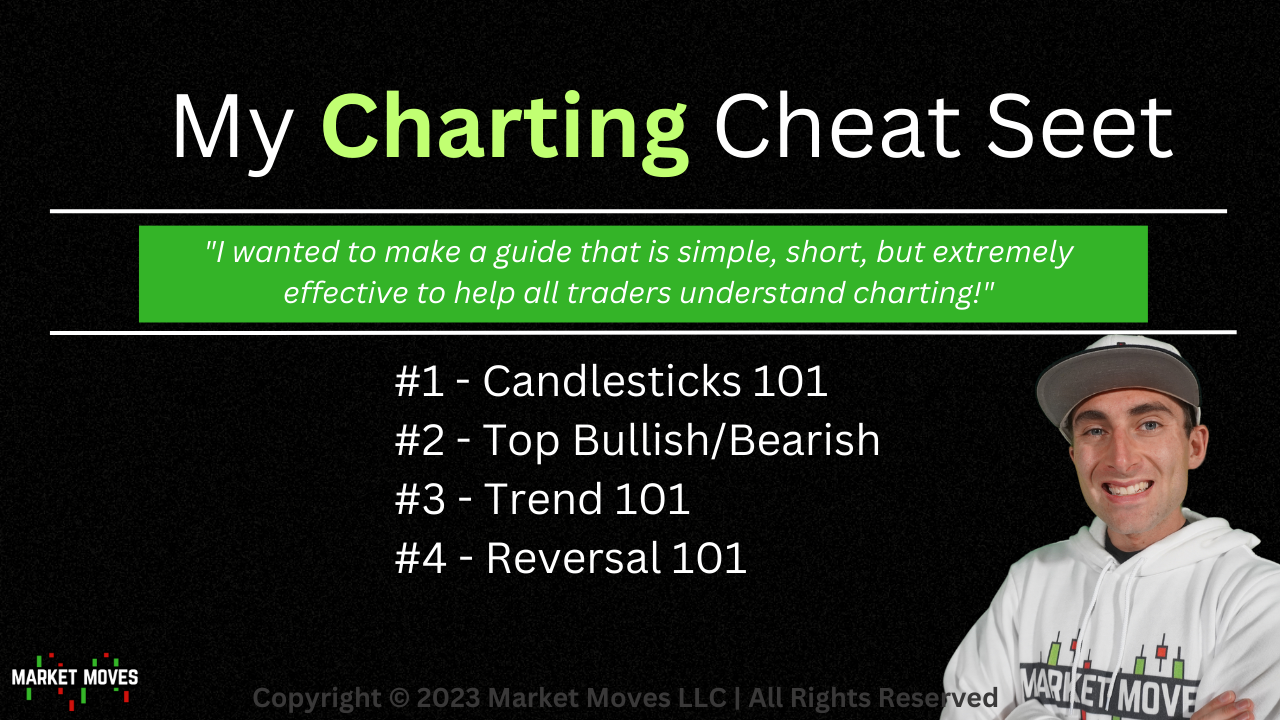 My Charting Cheat Seet

"I wanted to make a guide that is simple, short, but extremely effective to help all traders understand charting!"

#1 - Candlesticks 101
#2 - Top Bullish/Bearish
#3 - Trend 101
#4 - Reversal 101

MARKET MOVES

Copyright © 2023 Market Moves LLC | All Rights Reserved

MARKET MOVE